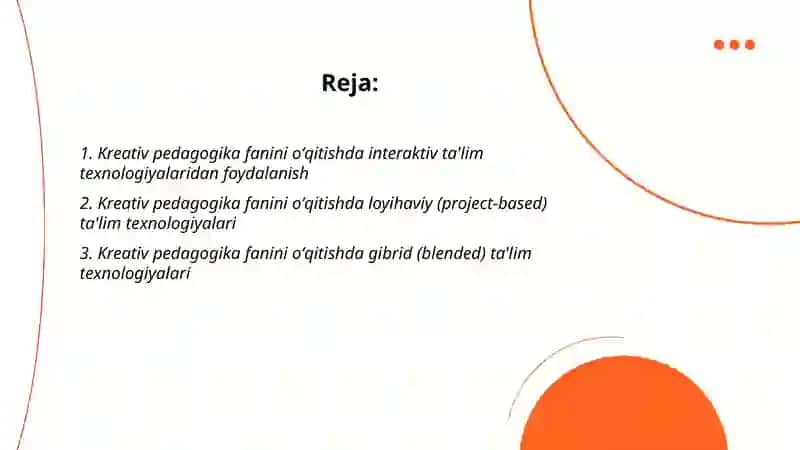 Reja:

1. Kreativ pedagogika fanini o‘qitishda interaktiv ta'lim texnologiyalaridan foydalanish

2. Kreativ pedagogika fanini o‘qitishda loyihaviy (project-based) ta'lim texnologiyalari

3. Kreativ pedagogika fanini o‘qitishda gibrid (blended) ta'lim texnologiyalari